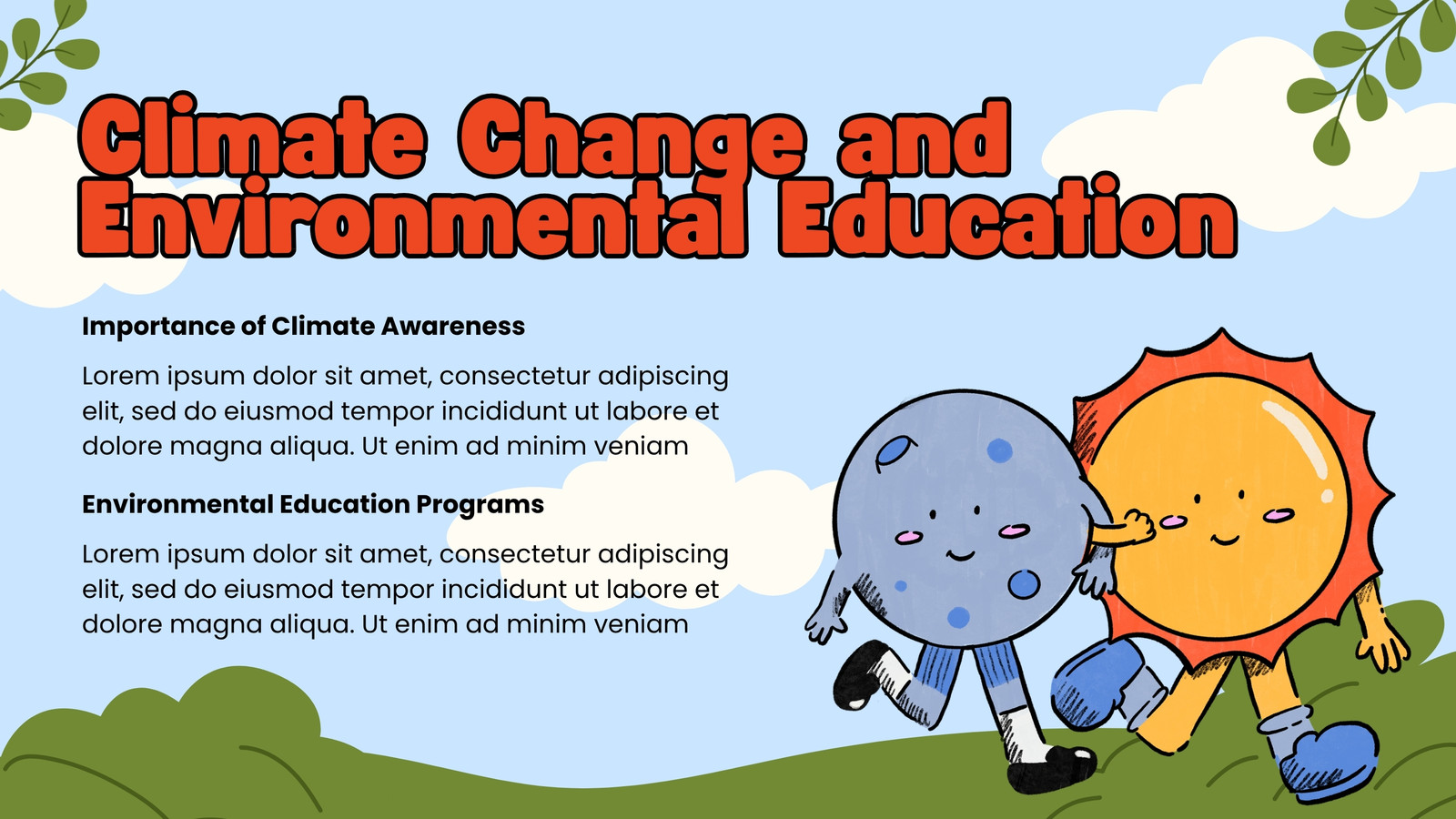 Climate Change and Environmental Education

Importance of Climate Awareness

Lorem ipsum dolor sit amet, consectetur adipiscing elit, sed do eiusmod tempor incididunt ut labore et dolore magna aliqua. Ut enim ad minim veniam

Environmental Education Programs

Lorem ipsum dolor sit amet, consectetur adipiscing elit, sed do eiusmod tempor incididunt ut labore et dolore magna aliqua. Ut enim ad minim veniam